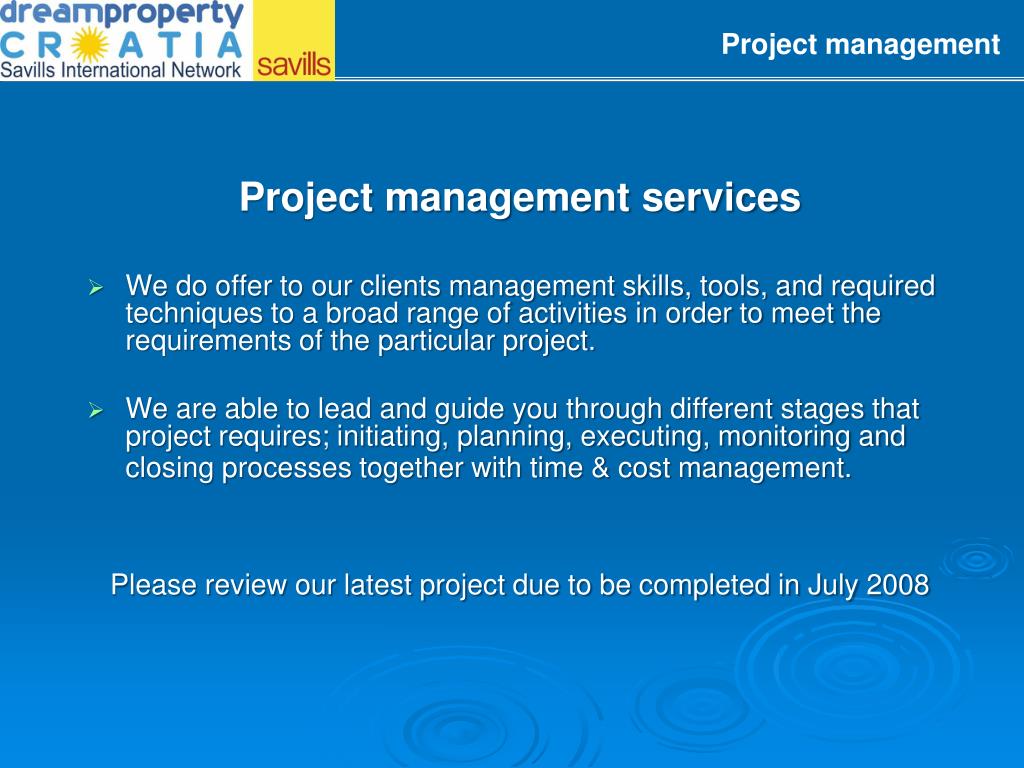 dreamproperty
CROATIA
Savills International Network
savills

Project management

Project management services

➢ We do offer to our clients management skills, tools, and required techniques to a broad range of activities in order to meet the requirements of the particular project.

➢ We are able to lead and guide you through different stages that project requires; initiating, planning, executing, monitoring and closing processes together with time & cost management.

Please review our latest project due to be completed in July 2008